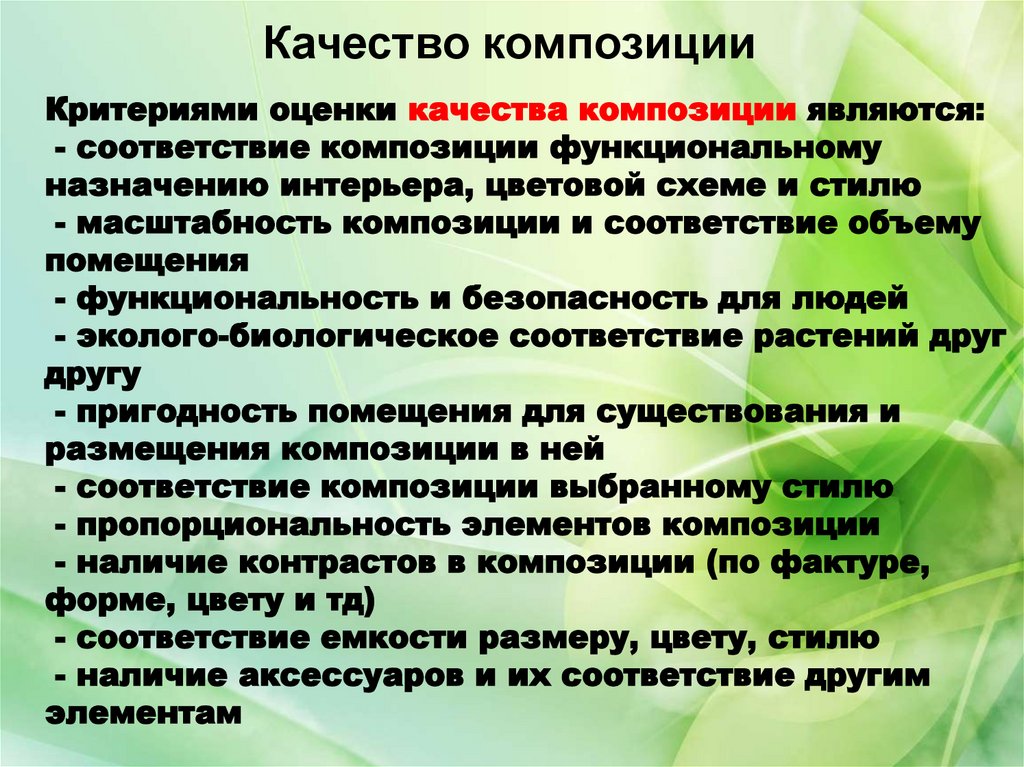 Качество композиции

Критериями оценки качества композиции являются:
- соответствие композиции функциональному назначению интерьера, цветовой схеме и стилю
- масштабность композиции и соответствие объему помещения
- функциональность и безопасность для людей
- эколого-биологическое соответствие растений друг другу
- пригодность помещения для существования и размещения композиции в ней
- соответствие композиции выбранному стилю
- пропорциональность элементов композиции
- наличие контрастов в композиции (по фактуре, форме, цвету и тд)
- соответствие емкости размеру, цвету, стилю
- наличие аксессуаров и их соответствие другим элементам